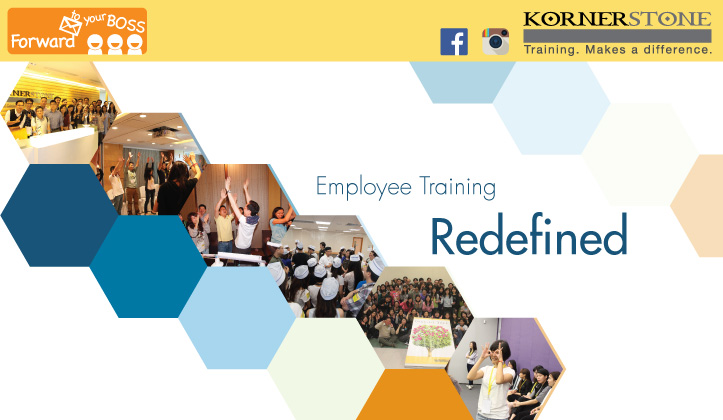 Forward to your BOSS

KORNERSTONE
Training. Makes a difference.

Employee Training
Redefined